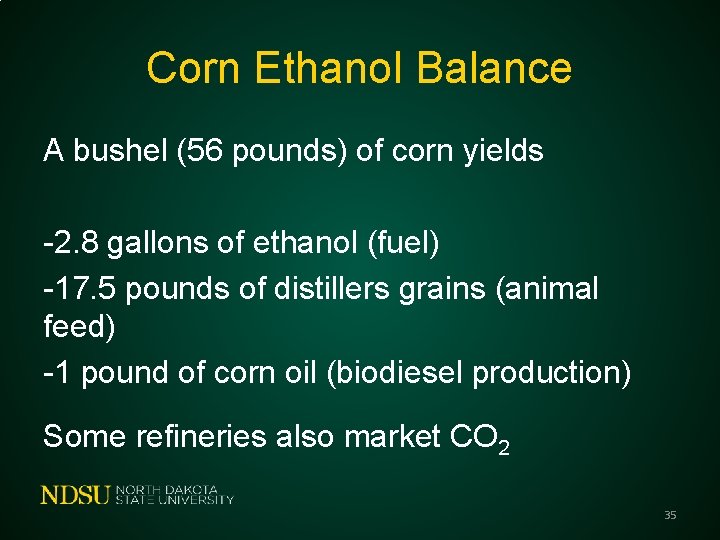 Corn Ethanol Balance

A bushel (56 pounds) of corn yields

-2.8 gallons of ethanol (fuel)

-17.5 pounds of distillers grains (animal feed)

-1 pound of corn oil (biodiesel production)

Some refineries also market $CO_2$

NDSU NORTH DAKOTA STATE UNIVERSITY

35